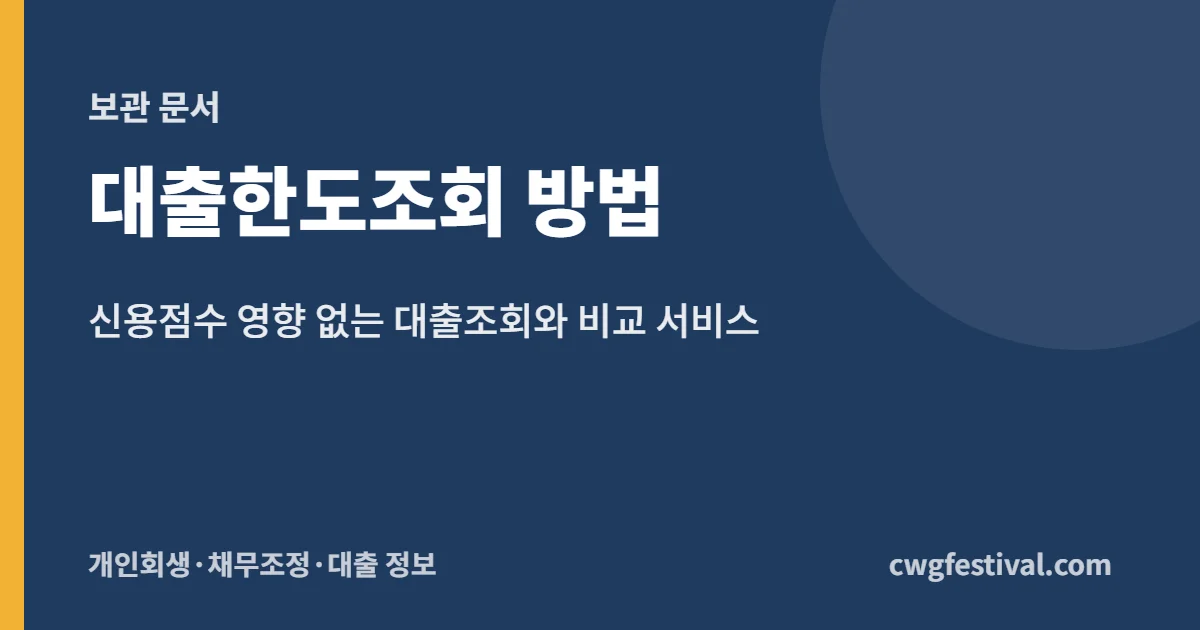 보관 문서

대출한도조회 방법

신용점수 영향 없는 대출조회와 비교 서비스

개인회생·채무조정·대출 정보

cwgfestival.com